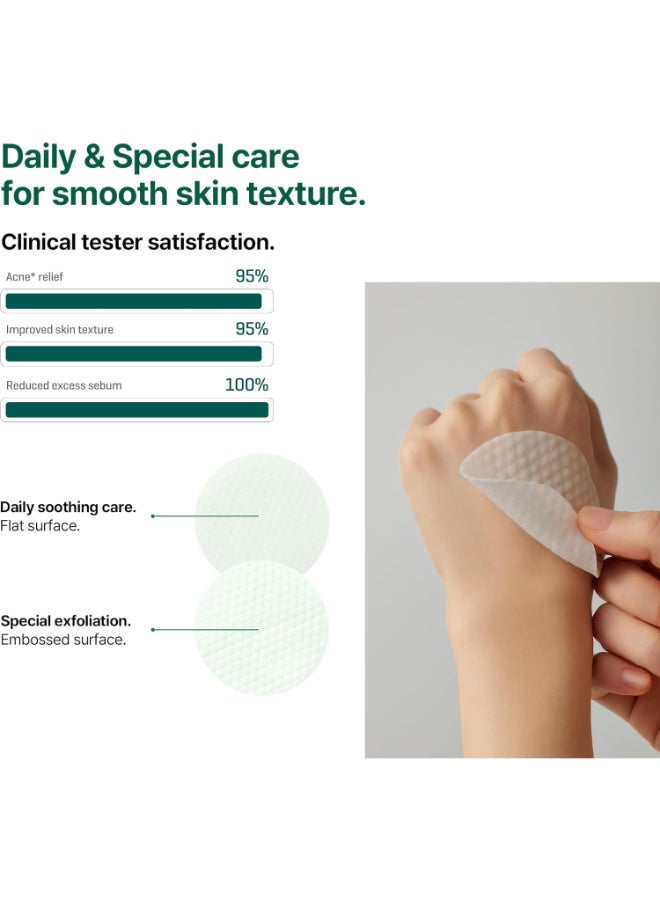 Daily & Special care for smooth skin texture.

Clinical tester satisfaction.

Acne* relief 95%

Improved skin texture 95%

Reduced excess sebum 100%

Daily soothing care.
Flat surface.

Special exfoliation.
Embossed surface.